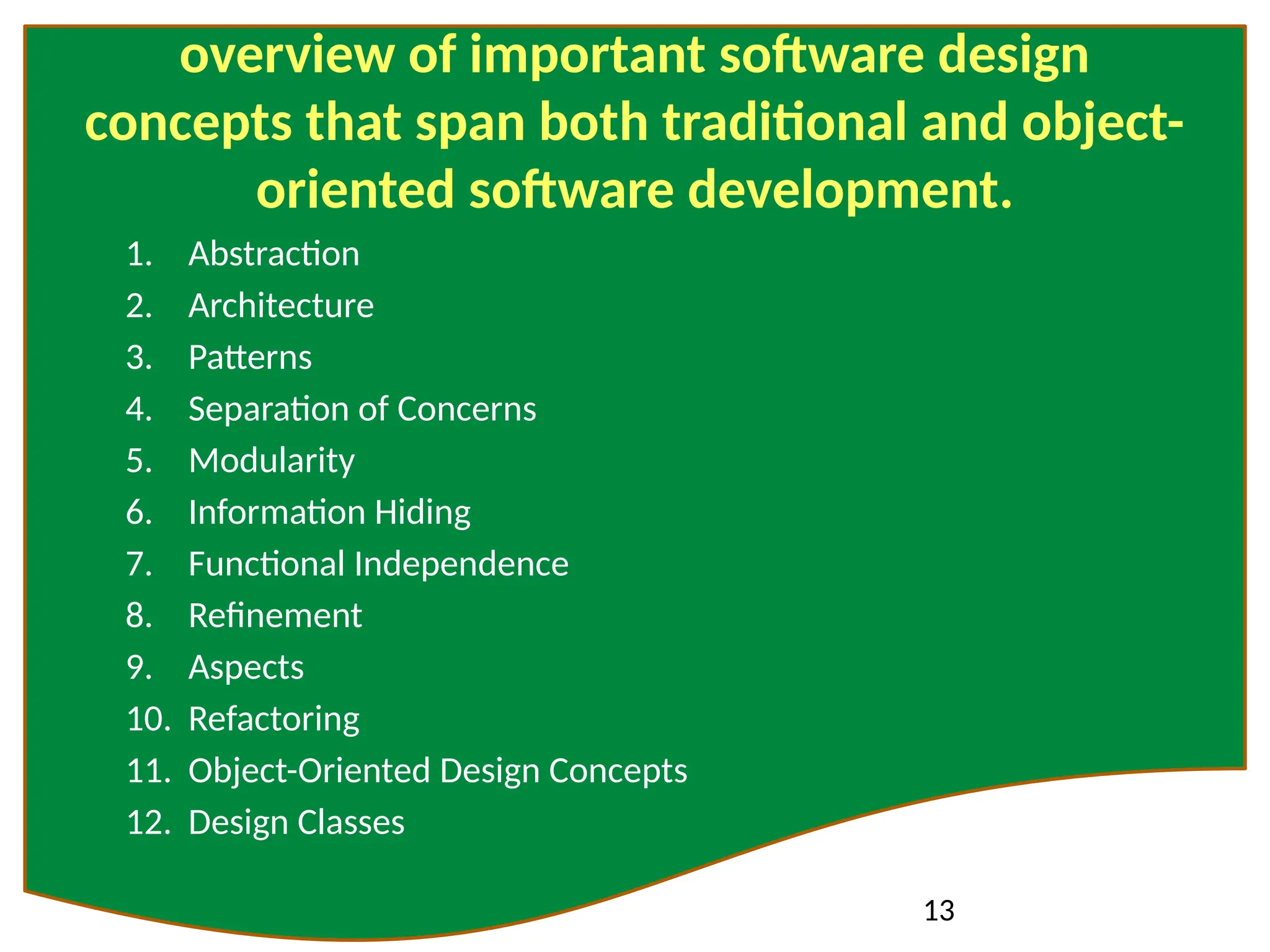 overview of important software design concepts that span both traditional and object-oriented software development.

1. Abstraction
2. Architecture
3. Patterns
4. Separation of Concerns
5. Modularity
6. Information Hiding
7. Functional Independence
8. Refinement
9. Aspects
10. Refactoring
11. Object-Oriented Design Concepts
12. Design Classes

13